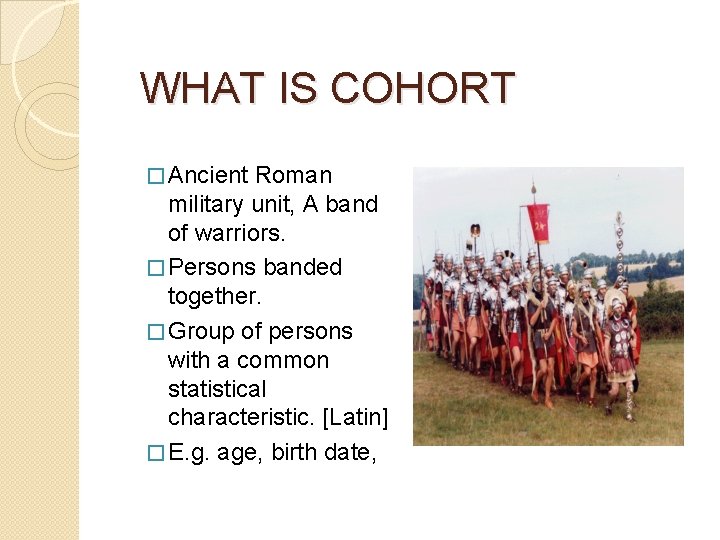 WHAT IS COHORT

□ Ancient Roman military unit, A band of warriors.

□ Persons banded together.

□ Group of persons with a common statistical characteristic. [Latin]

□ E.g. age, birth date,